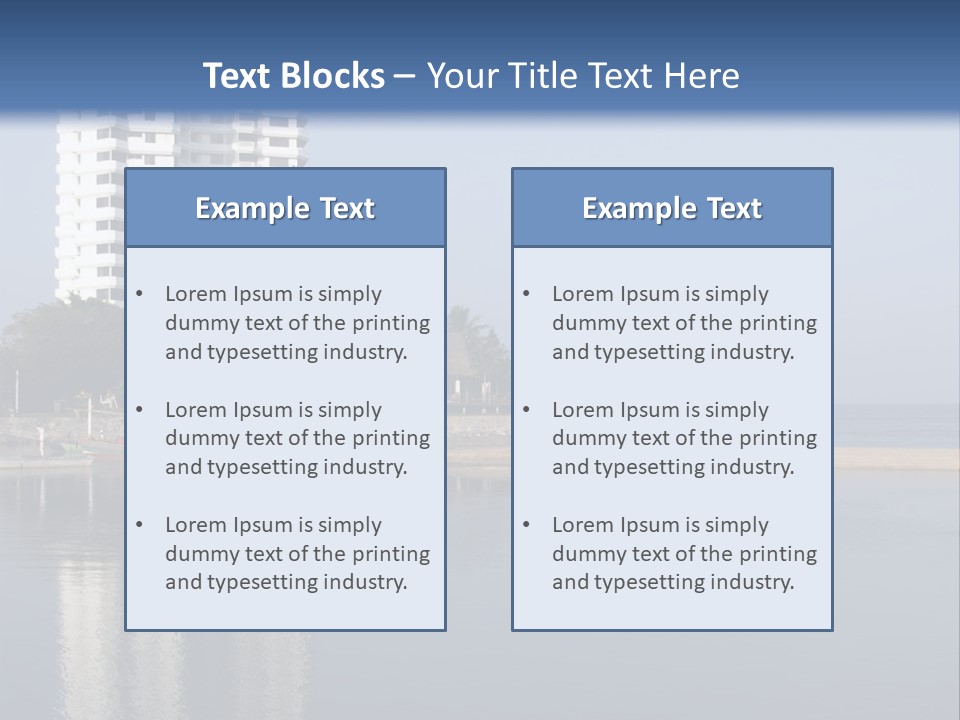 Text Blocks – Your Title Text Here

Example Text

• Lorem Ipsum is simply dummy text of the printing and typesetting industry.

• Lorem Ipsum is simply dummy text of the printing and typesetting industry.

• Lorem Ipsum is simply dummy text of the printing and typesetting industry.

Example Text

• Lorem Ipsum is simply dummy text of the printing and typesetting industry.

• Lorem Ipsum is simply dummy text of the printing and typesetting industry.

• Lorem Ipsum is simply dummy text of the printing and typesetting industry.